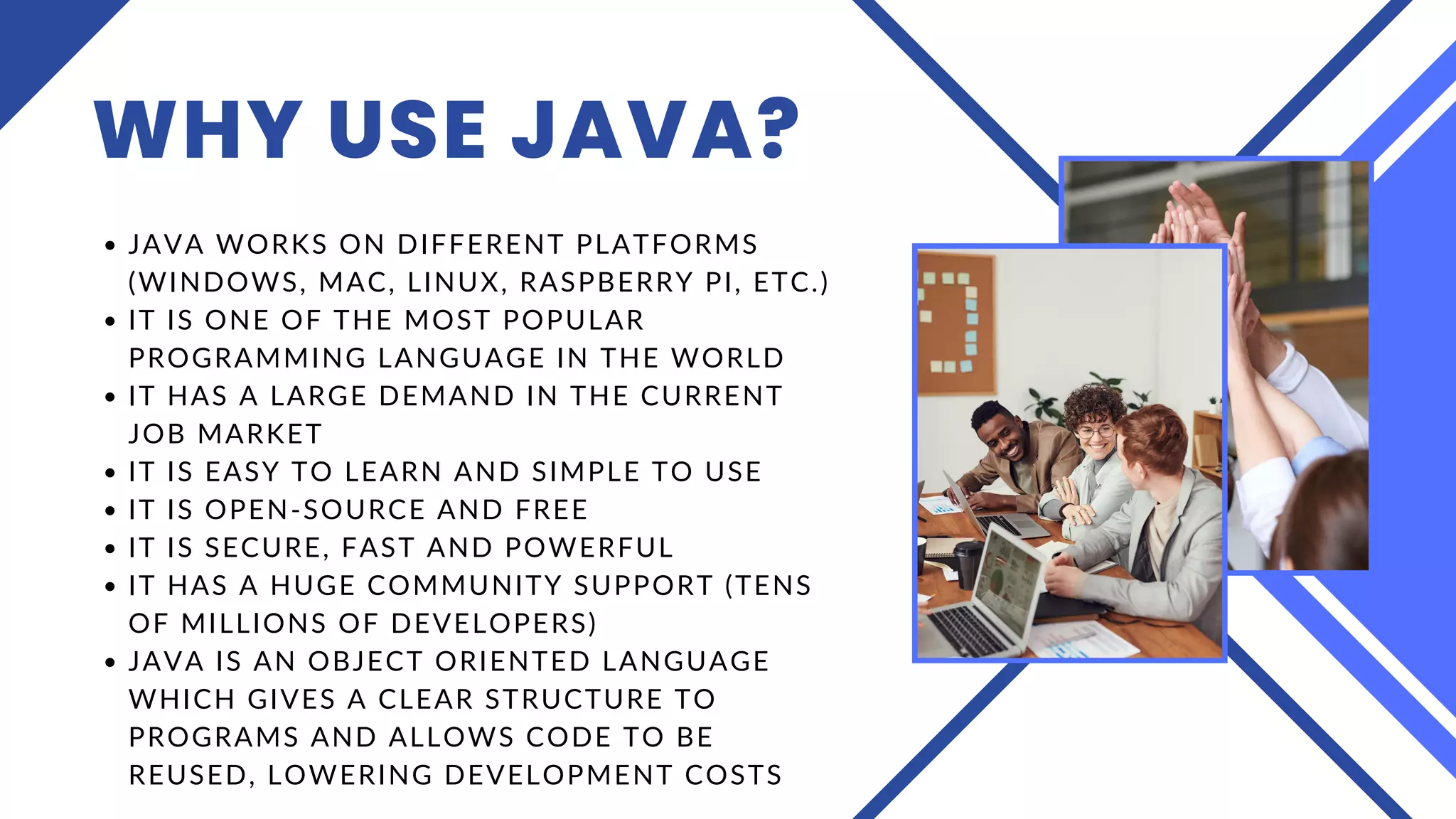 WHY USE JAVA?

• JAVA WORKS ON DIFFERENT PLATFORMS (WINDOWS, MAC, LINUX, RASPBERRY PI, ETC.)
• IT IS ONE OF THE MOST POPULAR PROGRAMMING LANGUAGE IN THE WORLD
• IT HAS A LARGE DEMAND IN THE CURRENT JOB MARKET
• IT IS EASY TO LEARN AND SIMPLE TO USE
• IT IS OPEN-SOURCE AND FREE
• IT IS SECURE, FAST AND POWERFUL
• IT HAS A HUGE COMMUNITY SUPPORT (TENS OF MILLIONS OF DEVELOPERS)
• JAVA IS AN OBJECT ORIENTED LANGUAGE WHICH GIVES A CLEAR STRUCTURE TO PROGRAMS AND ALLOWS CODE TO BE REUSED, LOWERING DEVELOPMENT COSTS